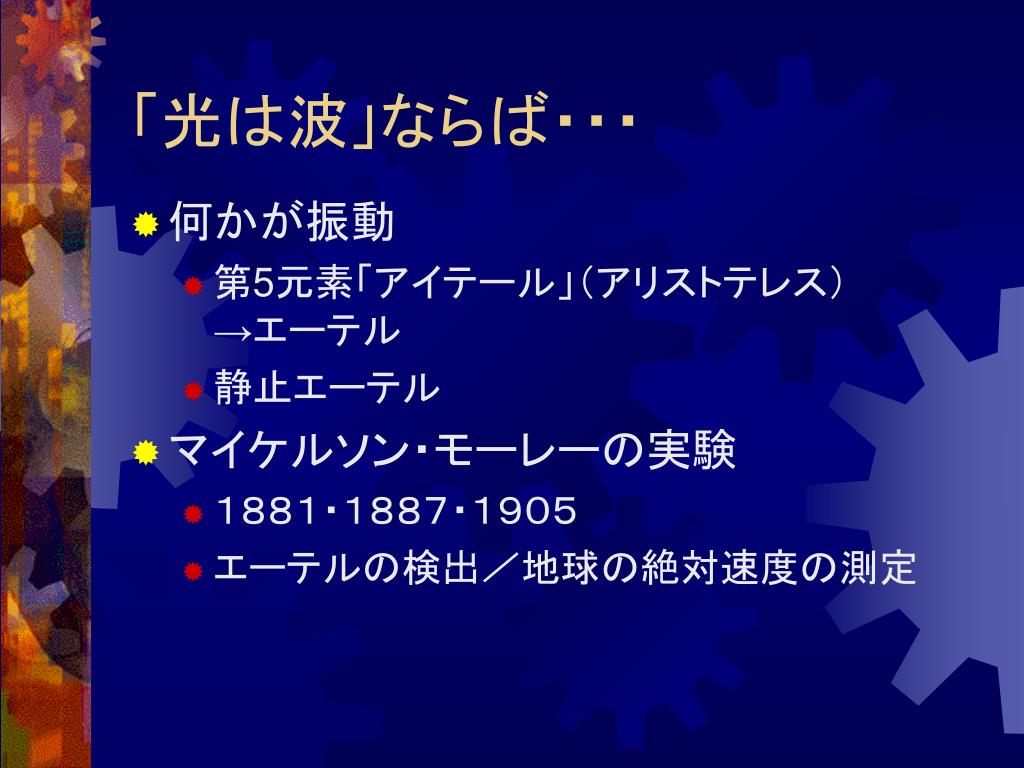 「光は波」ならば・・・

何かが振動

第5元素「アイテール」（アリストテレス）→エーテル

静止エーテル

マイケルソン・モーレーの実験

１８８１・１８８７・１９０５

エーテルの検出／地球の絶対速度の測定